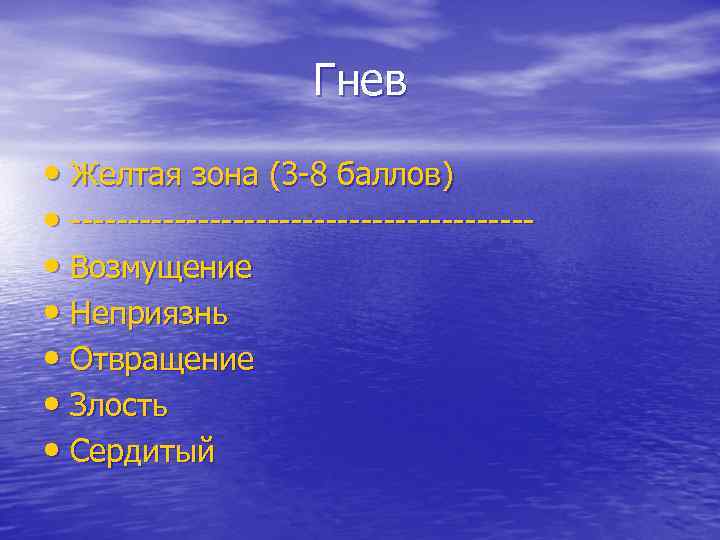 Гнев

• Желтая зона (3-8 баллов)
• ----------------------------------------
• Возмущение
• Неприязнь
• Отвращение
• Злость
• Сердитый